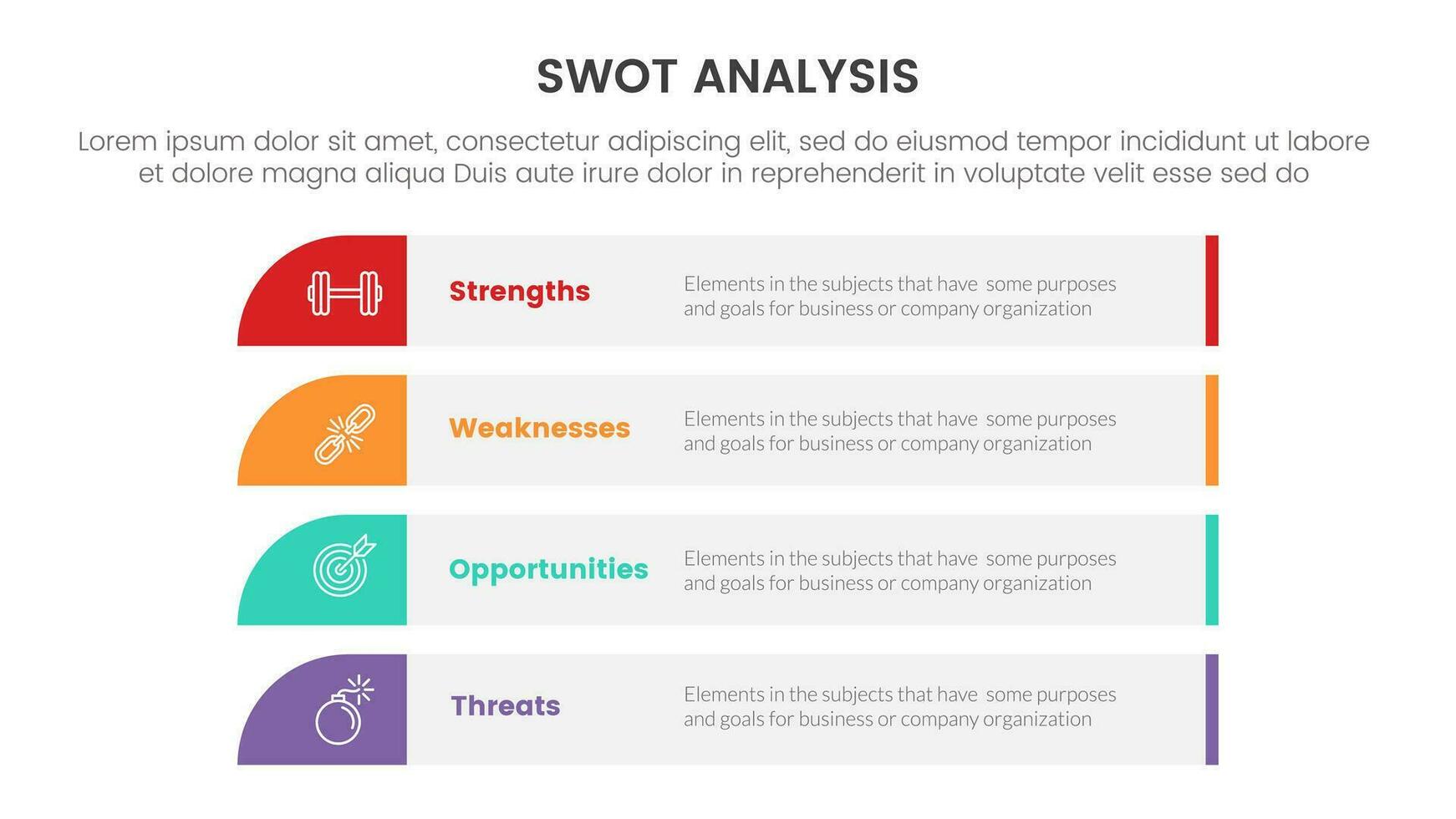 SWOT ANALYSIS

Lorem ipsum dolor sit amet, consectetur adipiscing elit, sed do eiusmod tempor incididunt ut labore et dolore magna aliqua Duis aute irure dolor in reprehenderit in voluptate velit esse sed do

Strengths

Elements in the subjects that have some purposes and goals for business or company organization

Weaknesses

Elements in the subjects that have some purposes and goals for business or company organization

Opportunities

Elements in the subjects that have some purposes and goals for business or company organization

Threats

Elements in the subjects that have some purposes and goals for business or company organization